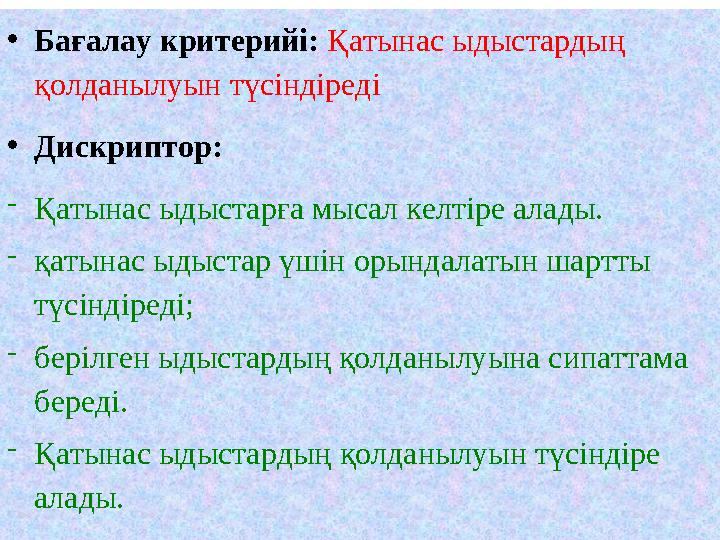 • Бағалау критерийі: Қатынас ыдыстардың қолданылуын түсіндіреді

• Дискриптор:

- Қатынас ыдыстарға мысал келтіре алады.

- қатынас ыдыстар үшін орындалатын шартты түсіндіреді;

- берілген ыдыстардың қолданылуына сипаттама береді.

- Қатынас ыдыстардың қолданылуын түсіндіре алады.